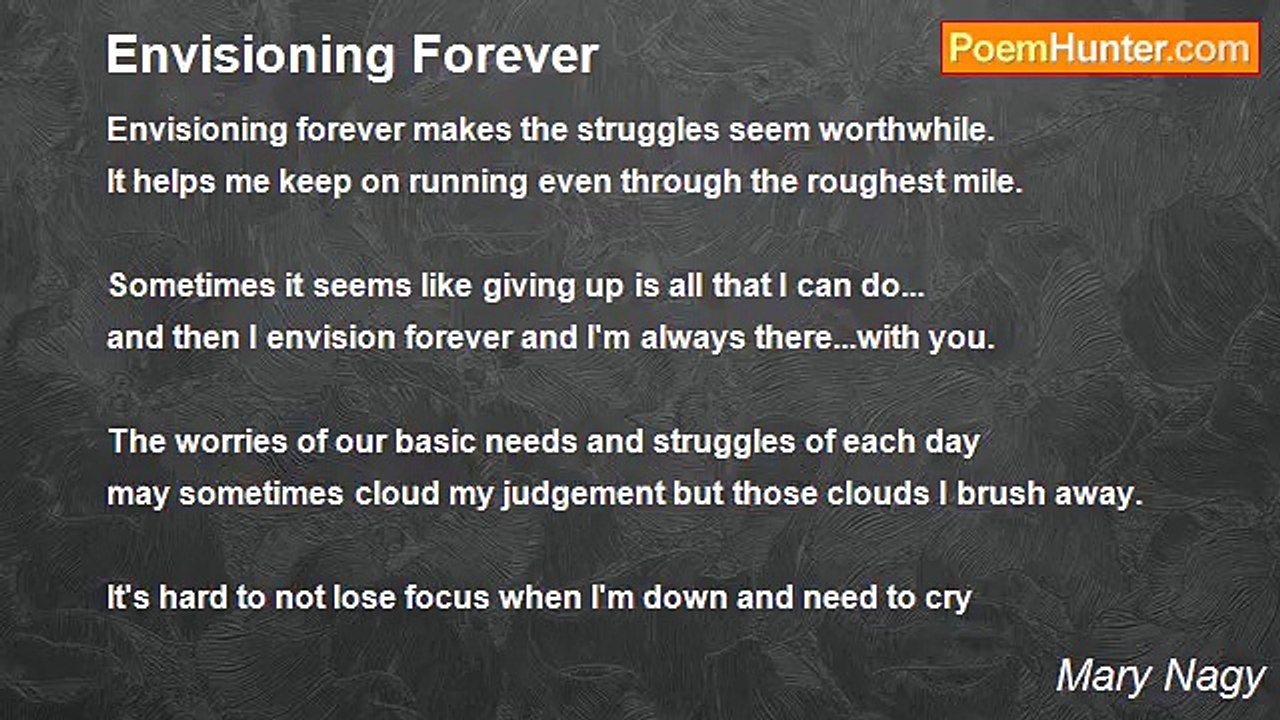 Envisioning Forever

PoemHunter.com

Envisioning forever makes the struggles seem worthwhile.
It helps me keep on running even through the roughest mile.

Sometimes it seems like giving up is all that I can do...
and then I envision forever and I'm always there...with you.

The worries of our basic needs and struggles of each day
may sometimes cloud my judgement but those clouds I brush away.

It's hard to not lose focus when I'm down and need to cry

Mary Nagy